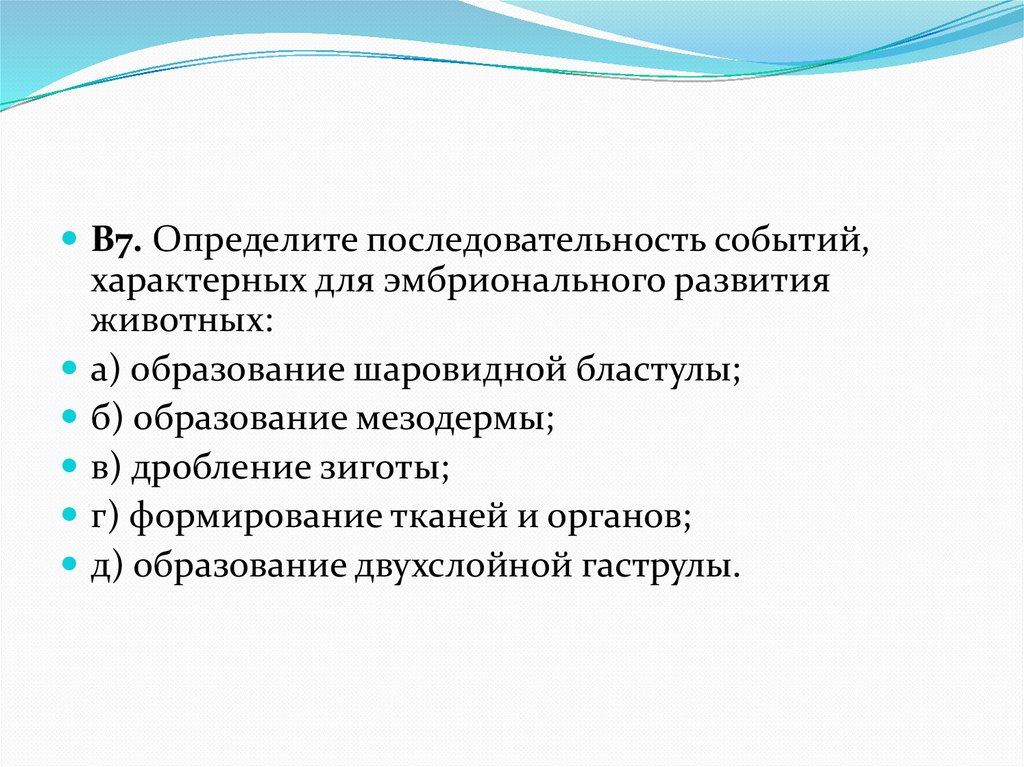 В7. Определите последовательность событий, характерных для эмбрионального развития животных:

а) образование шаровидной бластулы;

б) образование мезодермы;

в) дробление зиготы;

г) формирование тканей и органов;

д) образование двухслойной гаструлы.